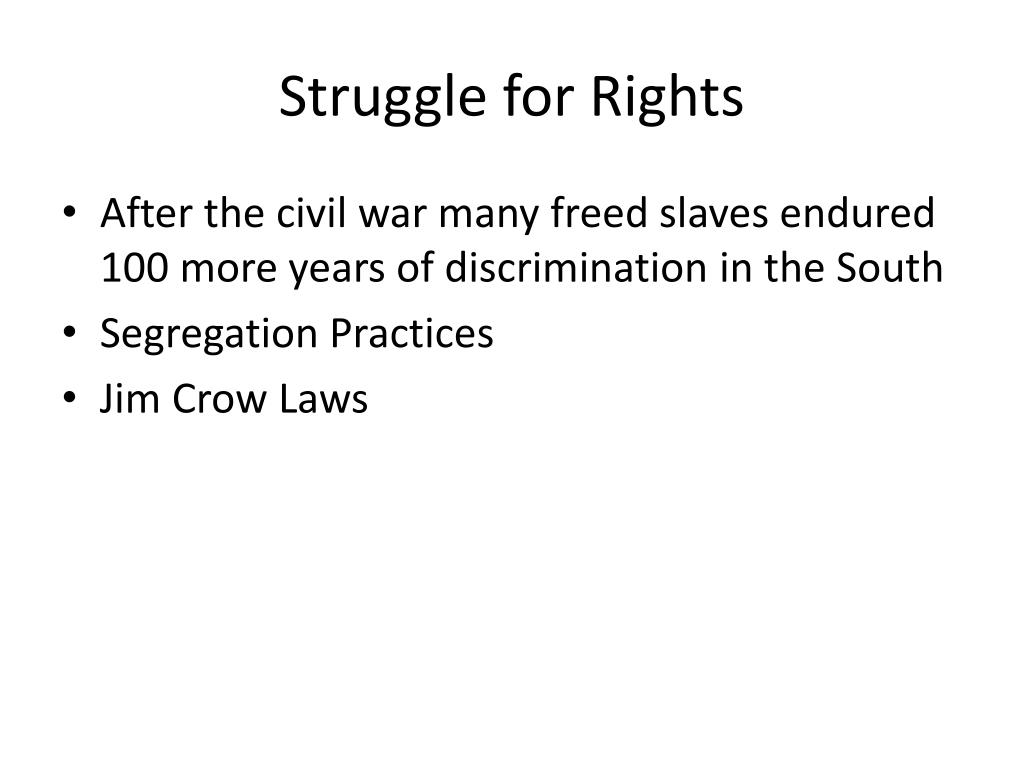 Struggle for Rights

• After the civil war many freed slaves endured 100 more years of discrimination in the South
• Segregation Practices
• Jim Crow Laws